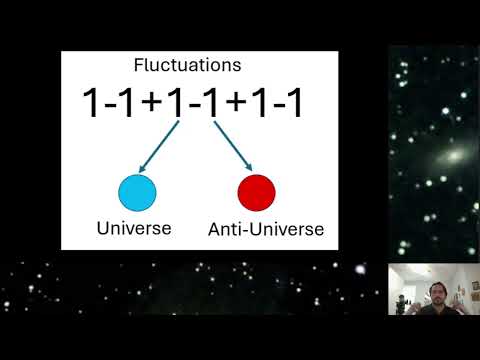 Fluctuations

$1-1+1-1+1-1$

Universe

Anti-Universe